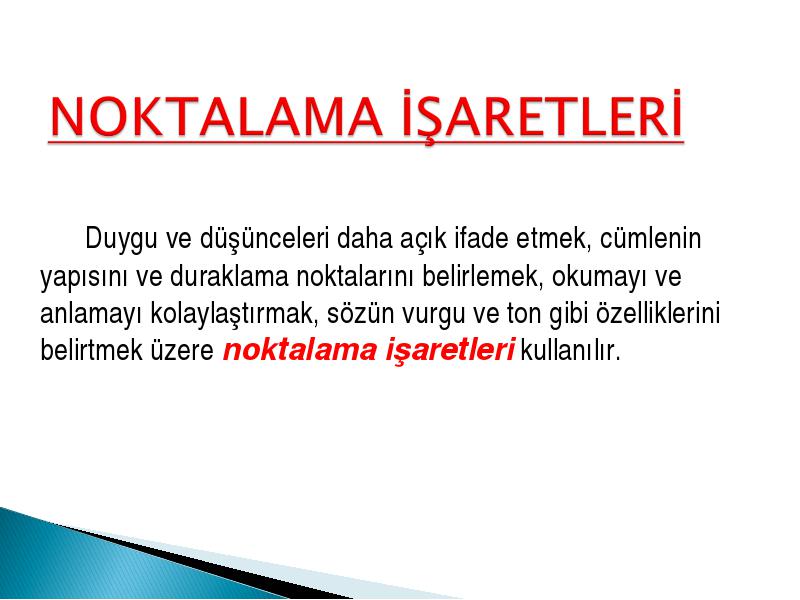 NOKTALAMA İŞARETLERİ

Duygu ve düşünceleri daha açık ifade etmek, cümlenin yapısını ve duraklama noktalarını belirlemek, okumayı ve anlamayı kolaylaştırmak, sözün vurgu ve ton gibi özelliklerini belirtmek üzere noktalama işaretleri kullanılır.